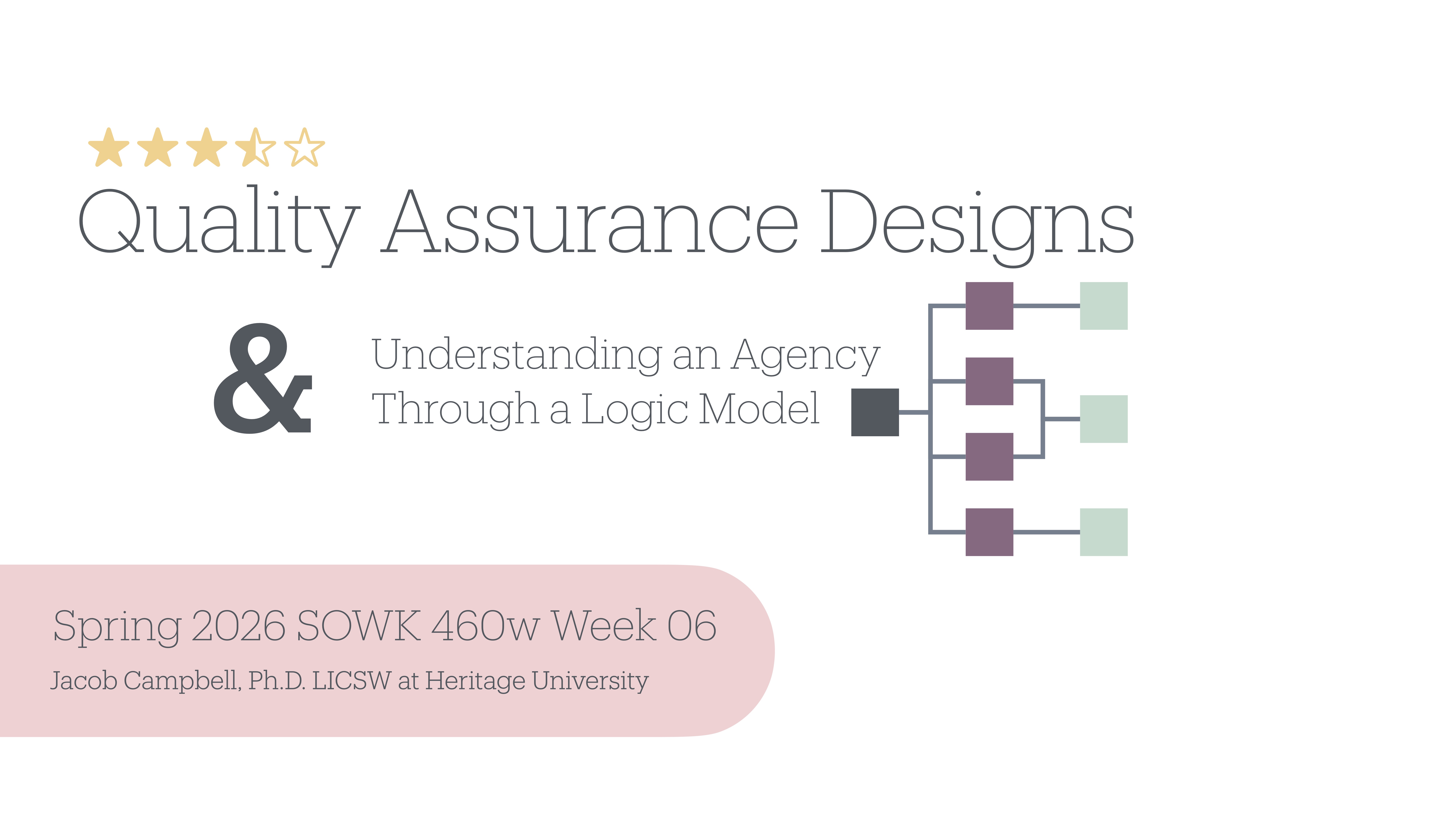 Quality Assurance Designs

&

Understanding an Agency Through a Logic Model

Spring 2026 SOWK 460w Week 06

Jacob Campbell, Ph.D. LICSW at Heritage University